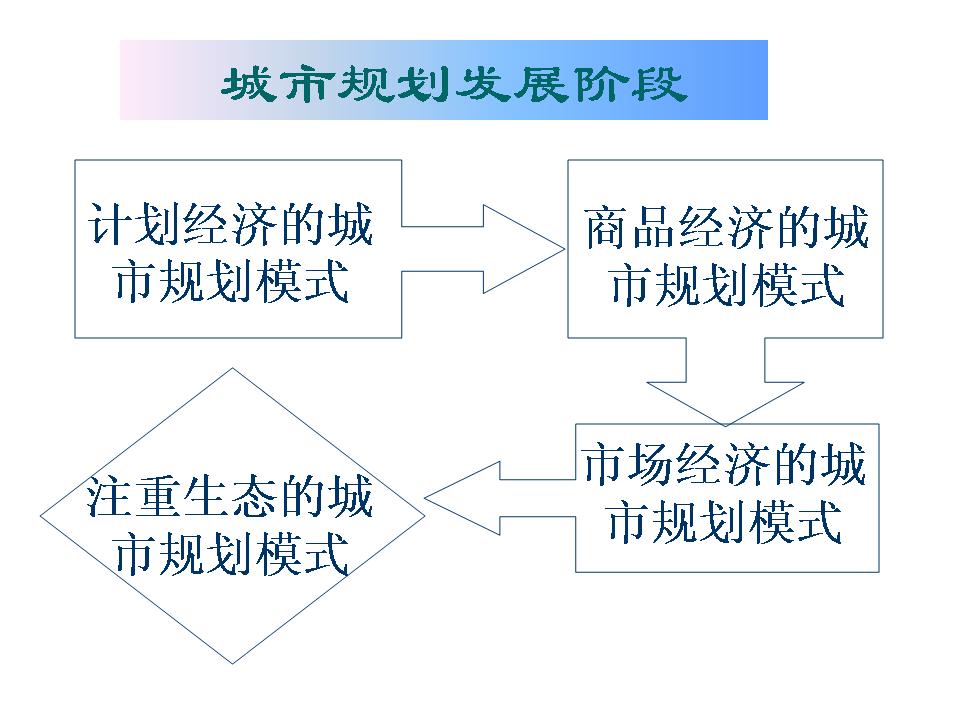 城市规划发展阶段

计划经济的城市规划模式

商品经济的城市规划模式

市场经济的城市规划模式

注重生态的城市规划模式